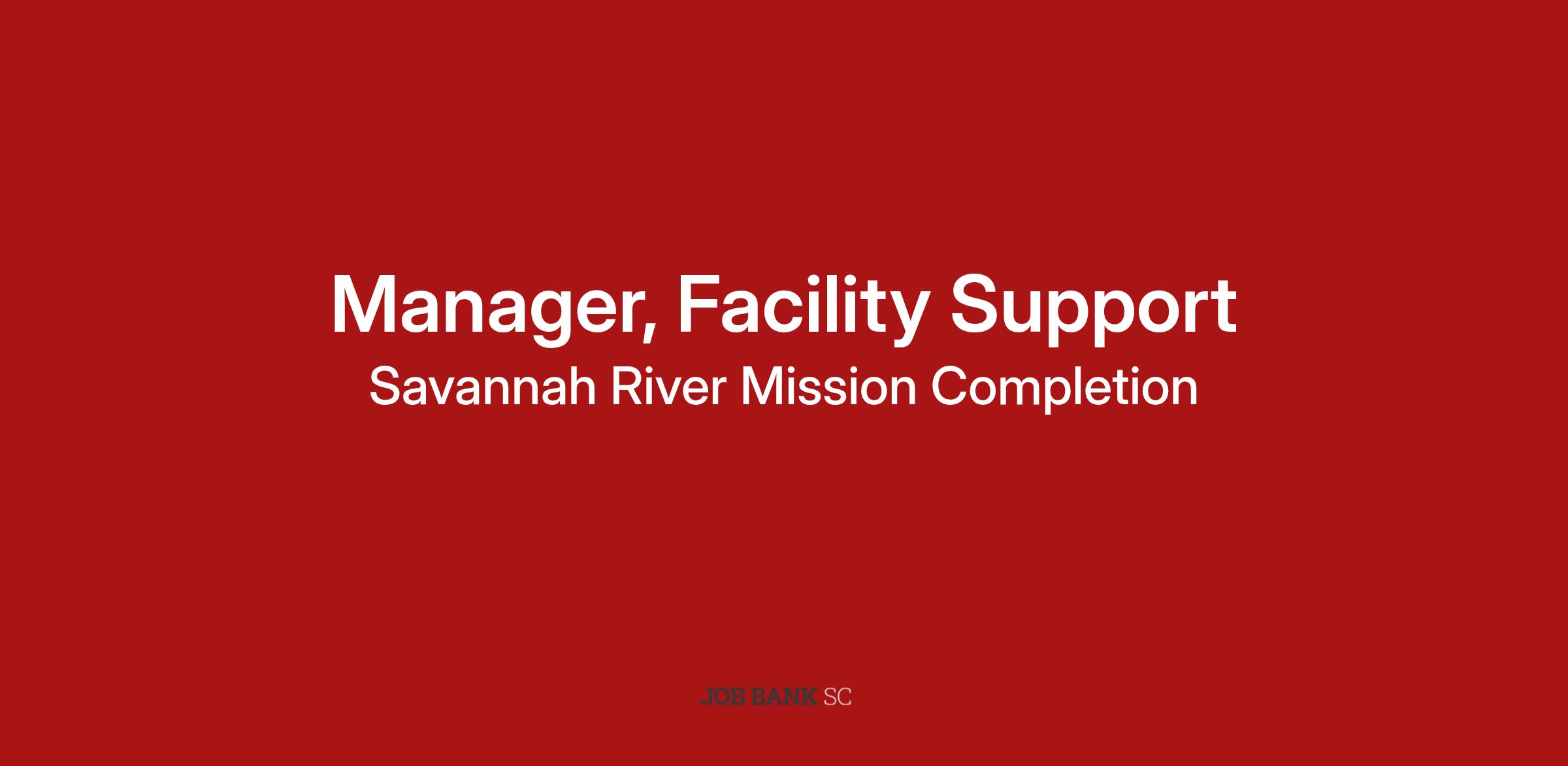 Manager, Facility Support
Savannah River Mission Completion

JOB BANK SC